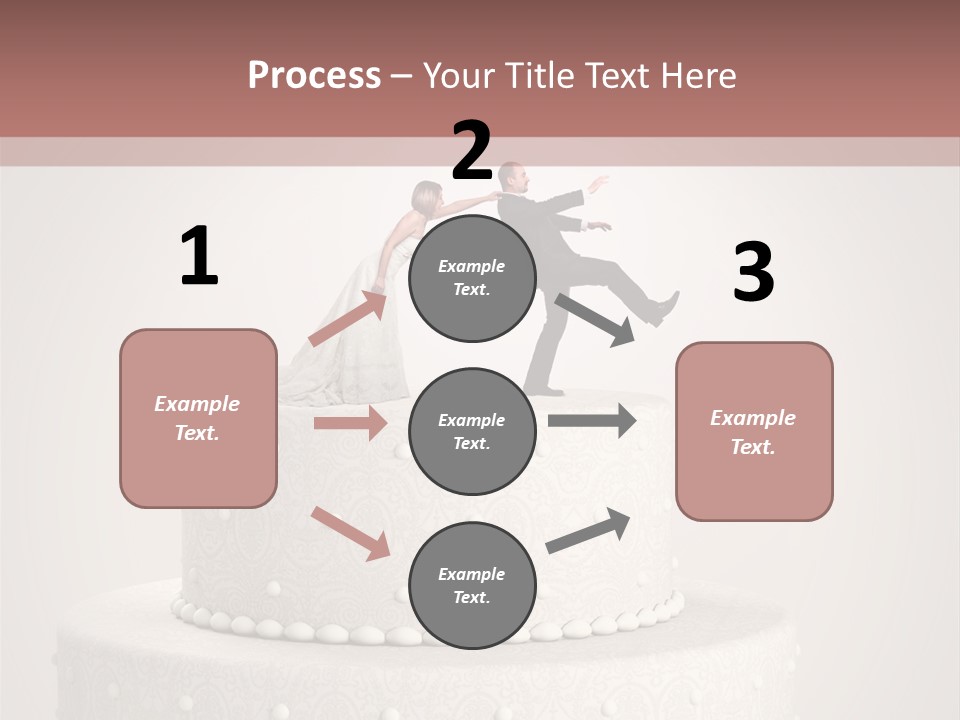 Process – Your Title Text Here

1

Example Text.

2

Example Text.

Example Text.

Example Text.

3

Example Text.